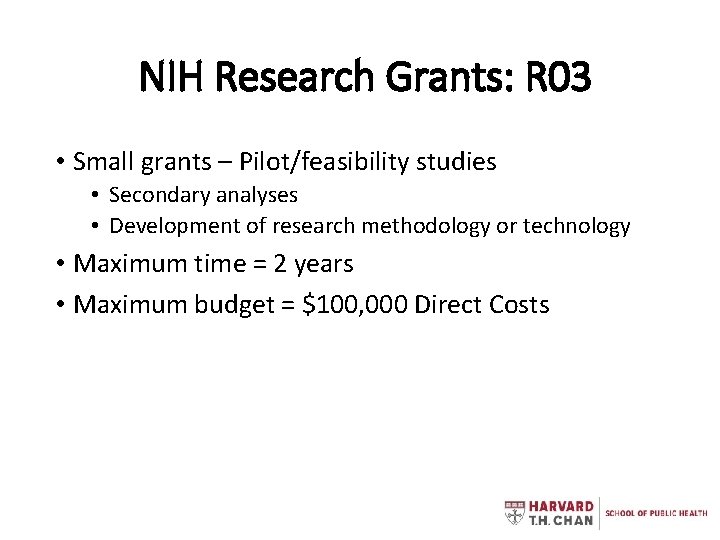 NIH Research Grants: R03

• Small grants – Pilot/feasibility studies
  • Secondary analyses
  • Development of research methodology or technology
• Maximum time = 2 years
• Maximum budget = \$100,000 Direct Costs

HARVARD T.H. CHAN SCHOOL OF PUBLIC HEALTH